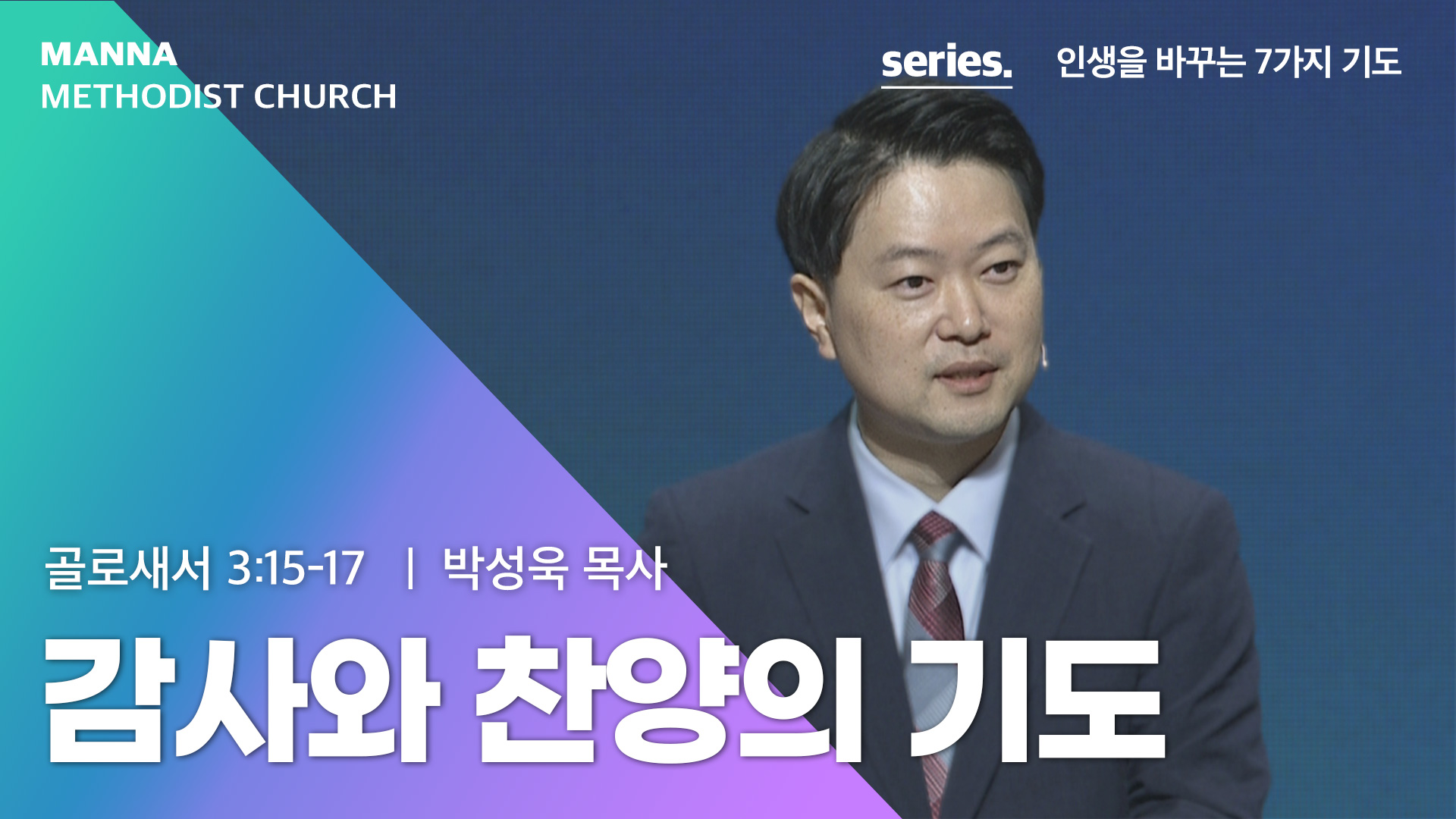 MANNA
METHODIST CHURCH

series. 인생을 바꾸는 7가지 기도

골로새서 3:15-17 | 박성욱 목사

감사와 찬양의 기도